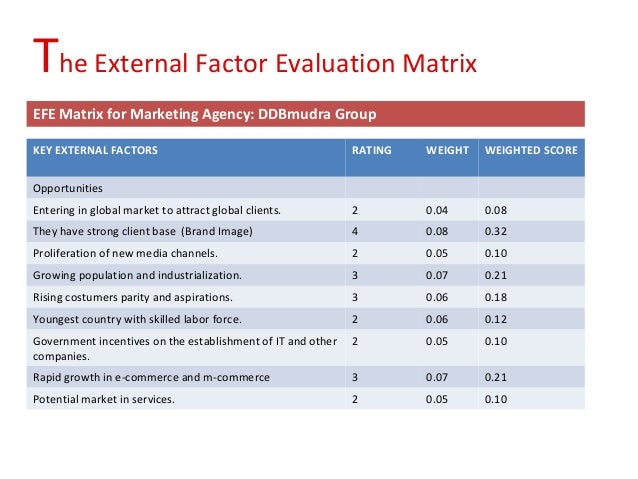 The External Factor Evaluation Matrix

EFE Matrix for Marketing Agency: DDBmudra Group

| KEY EXTERNAL FACTORS | RATING | WEIGHT | WEIGHTED SCORE |
|---|---|---|---|
| Opportunities | | | |
| Entering in global market to attract global clients. | 2 | 0.04 | 0.08 |
| They have strong client base (Brand Image) | 4 | 0.08 | 0.32 |
| Proliferation of new media channels. | 2 | 0.05 | 0.10 |
| Growing population and industrialization. | 3 | 0.07 | 0.21 |
| Rising costumers parity and aspirations. | 3 | 0.06 | 0.18 |
| Youngest country with skilled labor force. | 2 | 0.06 | 0.12 |
| Government incentives on the establishment of IT and other companies. | 2 | 0.05 | 0.10 |
| Rapid growth in e-commerce and m-commerce | 3 | 0.07 | 0.21 |
| Potential market in services. | 2 | 0.05 | 0.10 |